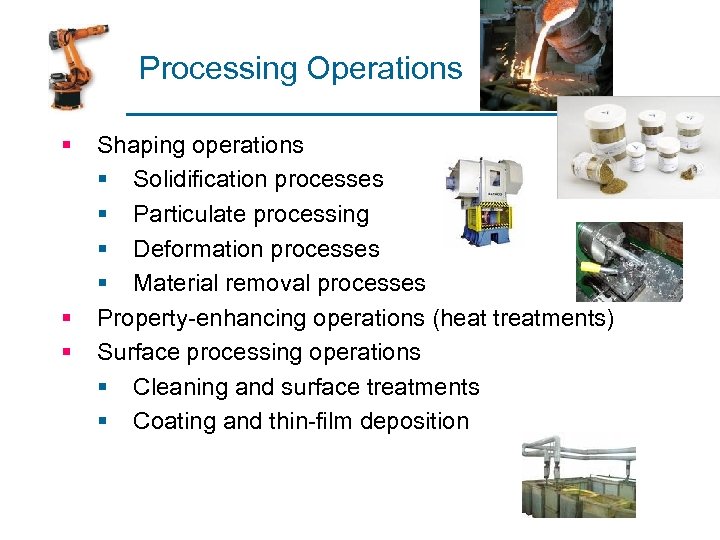 Processing Operations

- Shaping operations
  - Solidification processes
  - Particulate processing
  - Deformation processes
  - Material removal processes
- Property-enhancing operations (heat treatments)
- Surface processing operations
  - Cleaning and surface treatments
  - Coating and thin-film deposition